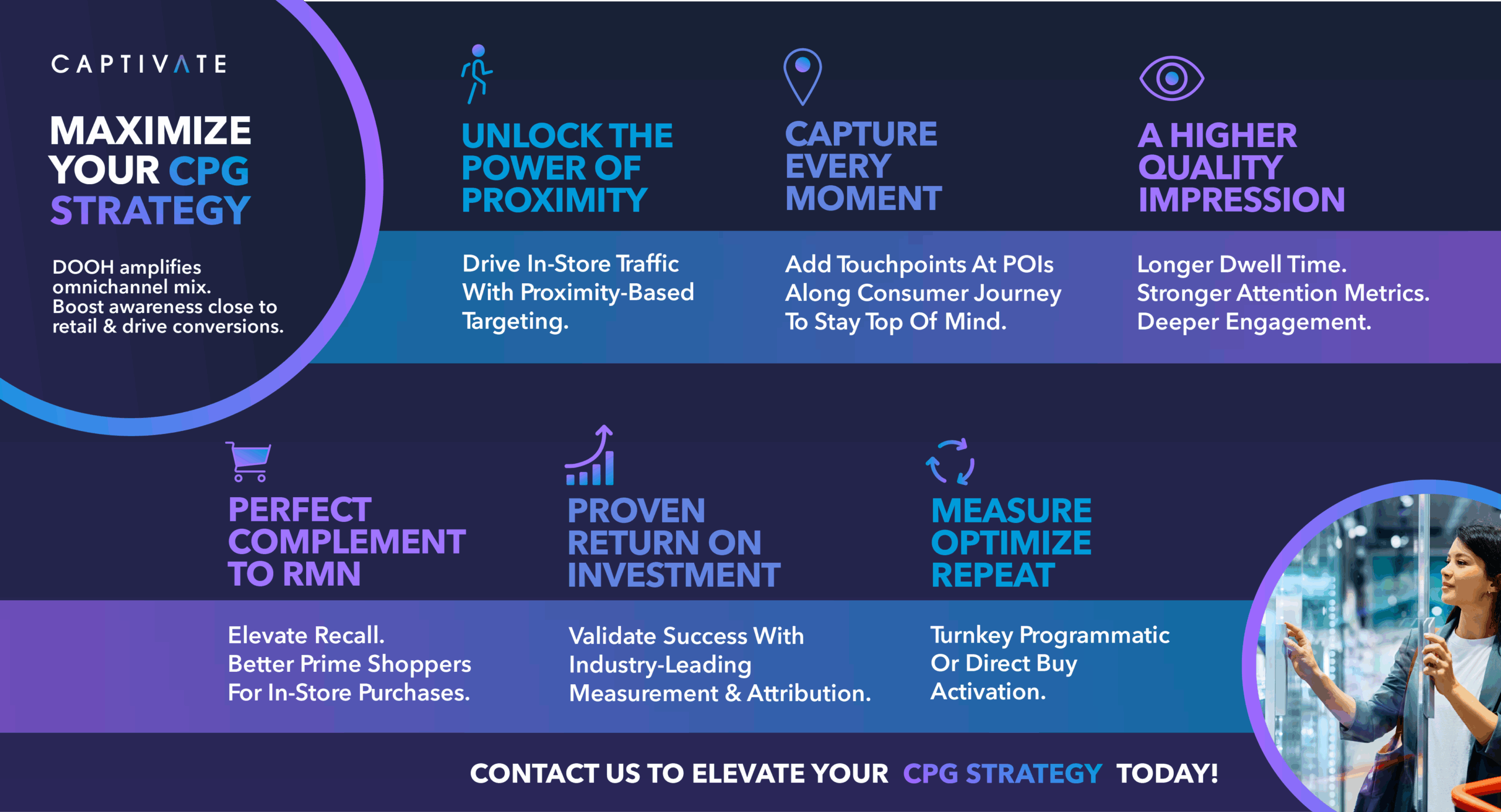 CAPTIVATE

MAXIMIZE YOUR CPG STRATEGY

DOOH amplifies omnichannel mix. Boost awareness close to retail & drive conversions.

UNLOCK THE POWER OF PROXIMITY

Drive In-Store Traffic With Proximity-Based Targeting.

CAPTURE EVERY MOMENT

Add Touchpoints At POIs Along Consumer Journey To Stay Top Of Mind.

A HIGHER QUALITY IMPRESSION

Longer Dwell Time. Stronger Attention Metrics. Deeper Engagement.

PERFECT COMPLEMENT TO RMN

Elevate Recall. Better Prime Shoppers For In-Store Purchases.

PROVEN RETURN ON INVESTMENT

Validate Success With Industry-Leading Measurement & Attribution.

MEASURE OPTIMIZE REPEAT

Turnkey Programmatic Or Direct Buy Activation.

CONTACT US TO ELEVATE YOUR CPG STRATEGY TODAY!